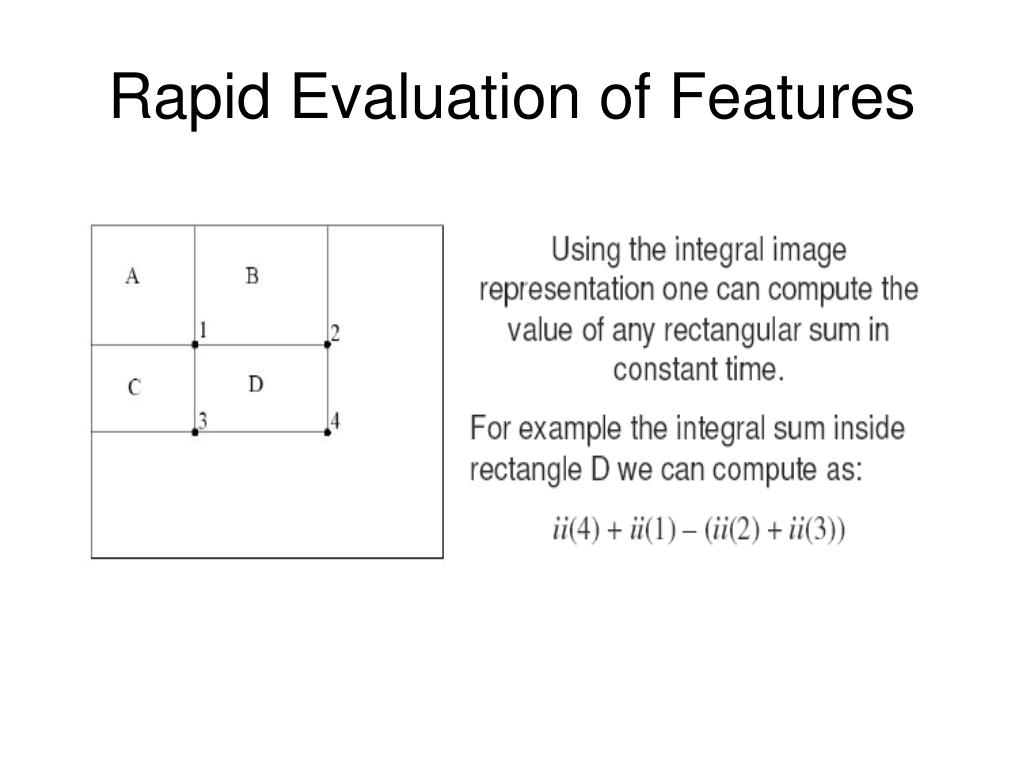 Rapid Evaluation of Features

A

B

1

2

C

D

3

4

Using the integral image representation one can compute the value of any rectangular sum in constant time.

For example the integral sum inside rectangle D we can compute as:

$ii(4) + ii(1) - (ii(2) + ii(3))$